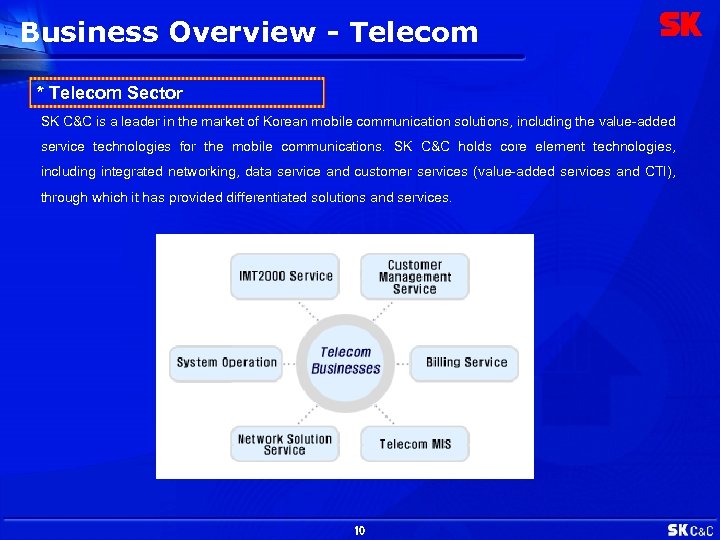 Business Overview - Telecom

SK

* Telecom Sector

SK C&C is a leader in the market of Korean mobile communication solutions, including the value-added service technologies for the mobile communications. SK C&C holds core element technologies, including integrated networking, data service and customer services (value-added services and CTI), through which it has provided differentiated solutions and services.

IMT2000 Service

Customer Management Service

System Operation

Telecom Businesses

Billing Service

Network Solution Service

Telecom MIS

10

SK C&C